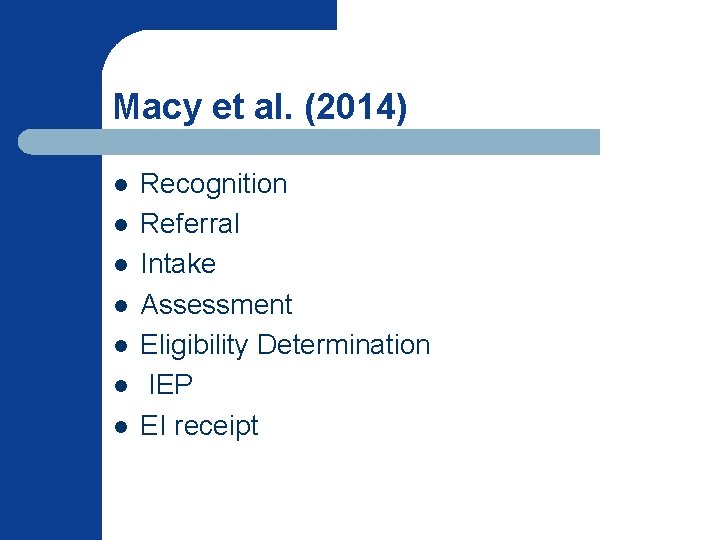 Macy et al. (2014)

- Recognition
- Referral
- Intake
- Assessment
- Eligibility Determination
- IEP
- EI receipt